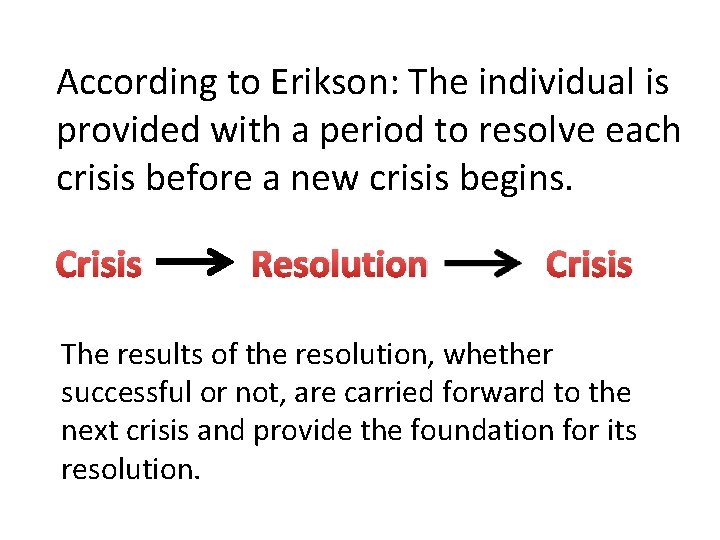 According to Erikson: The individual is provided with a period to resolve each crisis before a new crisis begins.

Crisis → Resolution → Crisis

The results of the resolution, whether successful or not, are carried forward to the next crisis and provide the foundation for its resolution.